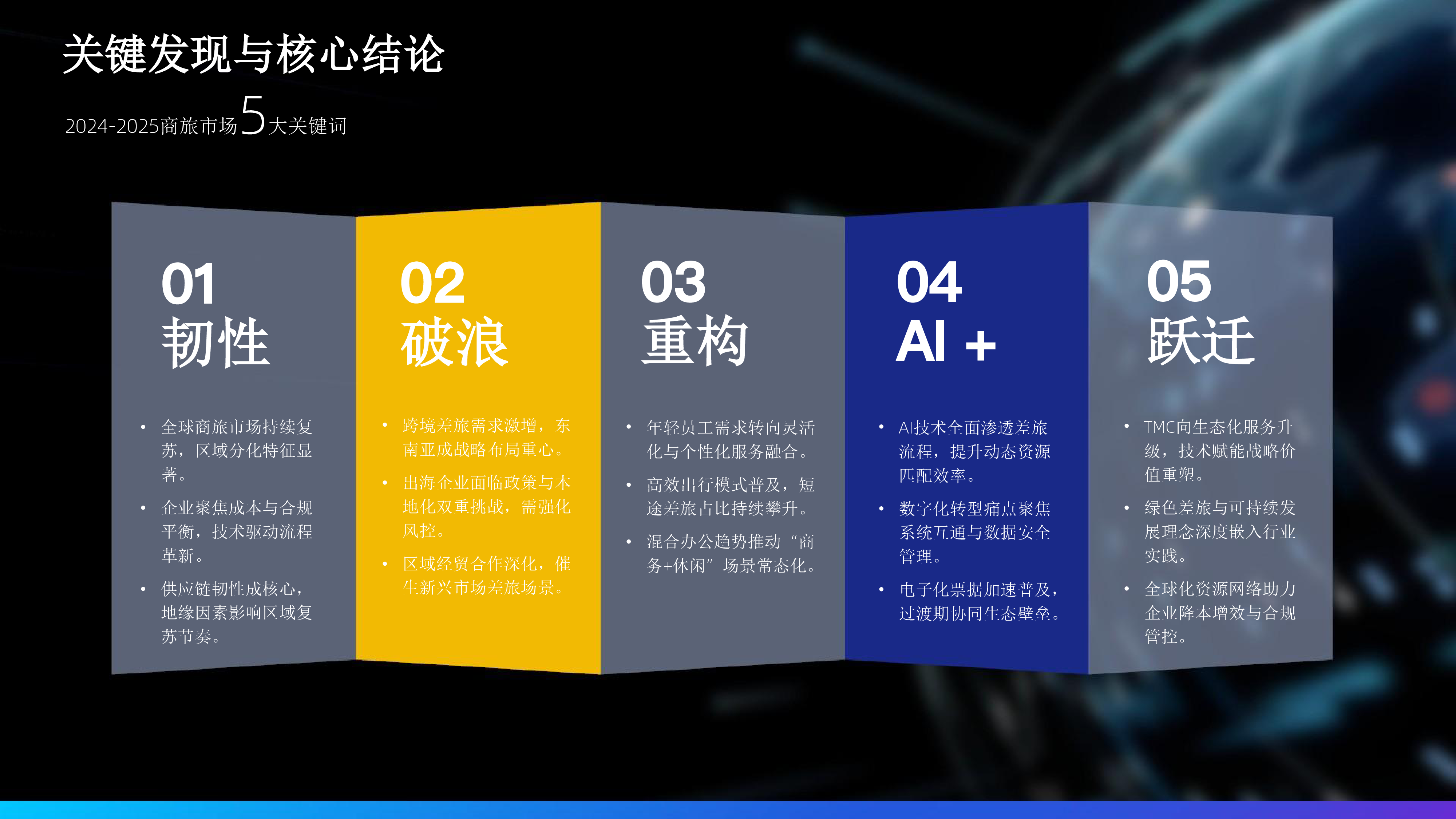 关键发现与核心结论

2024-2025商旅市场5大关键词

01
韧性

• 全球商旅市场持续复苏，区域分化特征显著。
• 企业聚焦成本与合规平衡，技术驱动流程革新。
• 供应链韧性成核心，地缘因素影响区域复苏节奏。

02
破浪

• 跨境差旅需求激增，东南亚成战略布局重心。
• 出海企业面临政策与本地化双重挑战，需强化风控。
• 区域经贸合作深化，催生新兴市场差旅场景。

03
重构

• 年轻员工需求转向灵活化与个性化服务融合。
• 高效出行模式普及，短途差旅占比持续攀升。
• 混合办公趋势推动“商务+休闲”场景常态化。

04
AI +

• AI技术全面渗透差旅流程，提升动态资源匹配效率。
• 数字化转型痛点聚焦系统互通与数据安全管理。
• 电子化票据加速普及，过渡期协同生态壁垒。

05
跃迁

• TMC向生态化服务升级，技术赋能战略价值重塑。
• 绿色差旅与可持续发展理念深度嵌入行业实践。
• 全球化资源网络助力企业降本增效与合规管控。